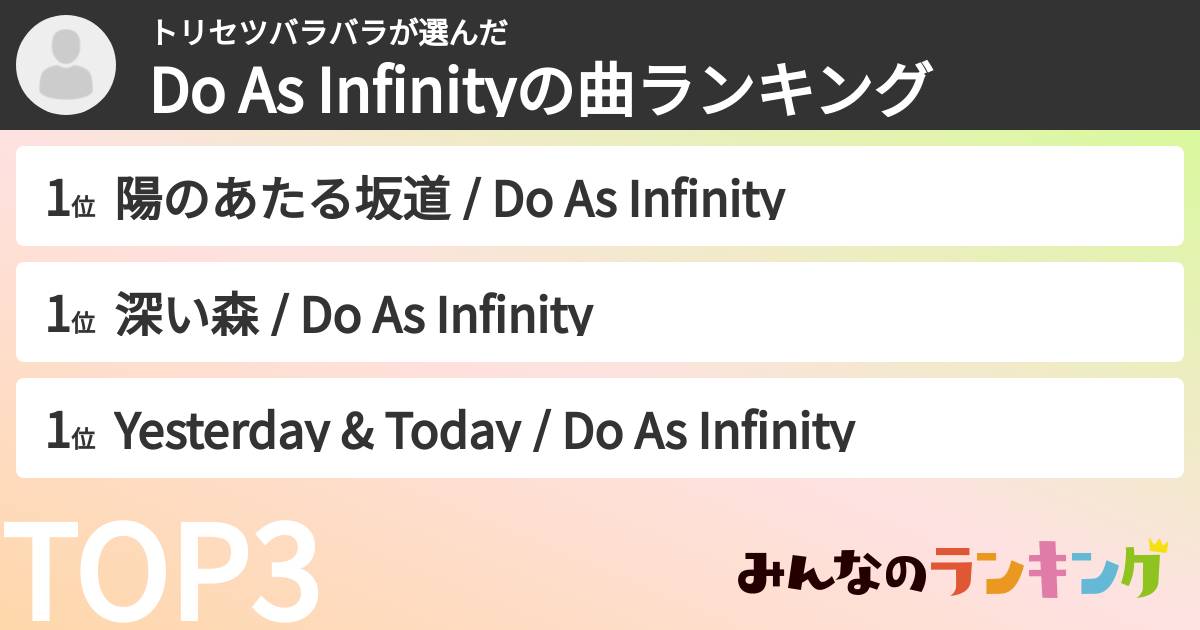 トリセツバラバラが選んだ
Do As Infinityの曲ランキング

1位 陽のあたる坂道 / Do As Infinity

1位 深い森 / Do As Infinity

1位 Yesterday & Today / Do As Infinity

TOP3

みんなのランキング